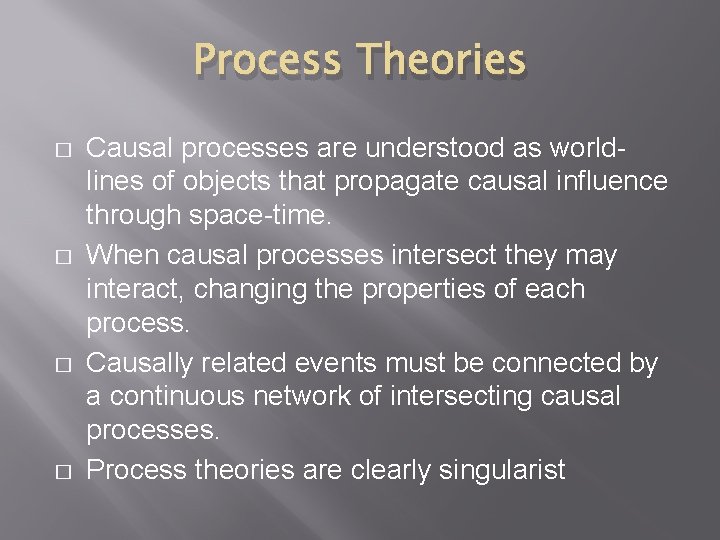 Process Theories

□ Causal processes are understood as world-lines of objects that propagate causal influence through space-time.
□ When causal processes intersect they may interact, changing the properties of each process.
□ Causally related events must be connected by a continuous network of intersecting causal processes.
□ Process theories are clearly singularist